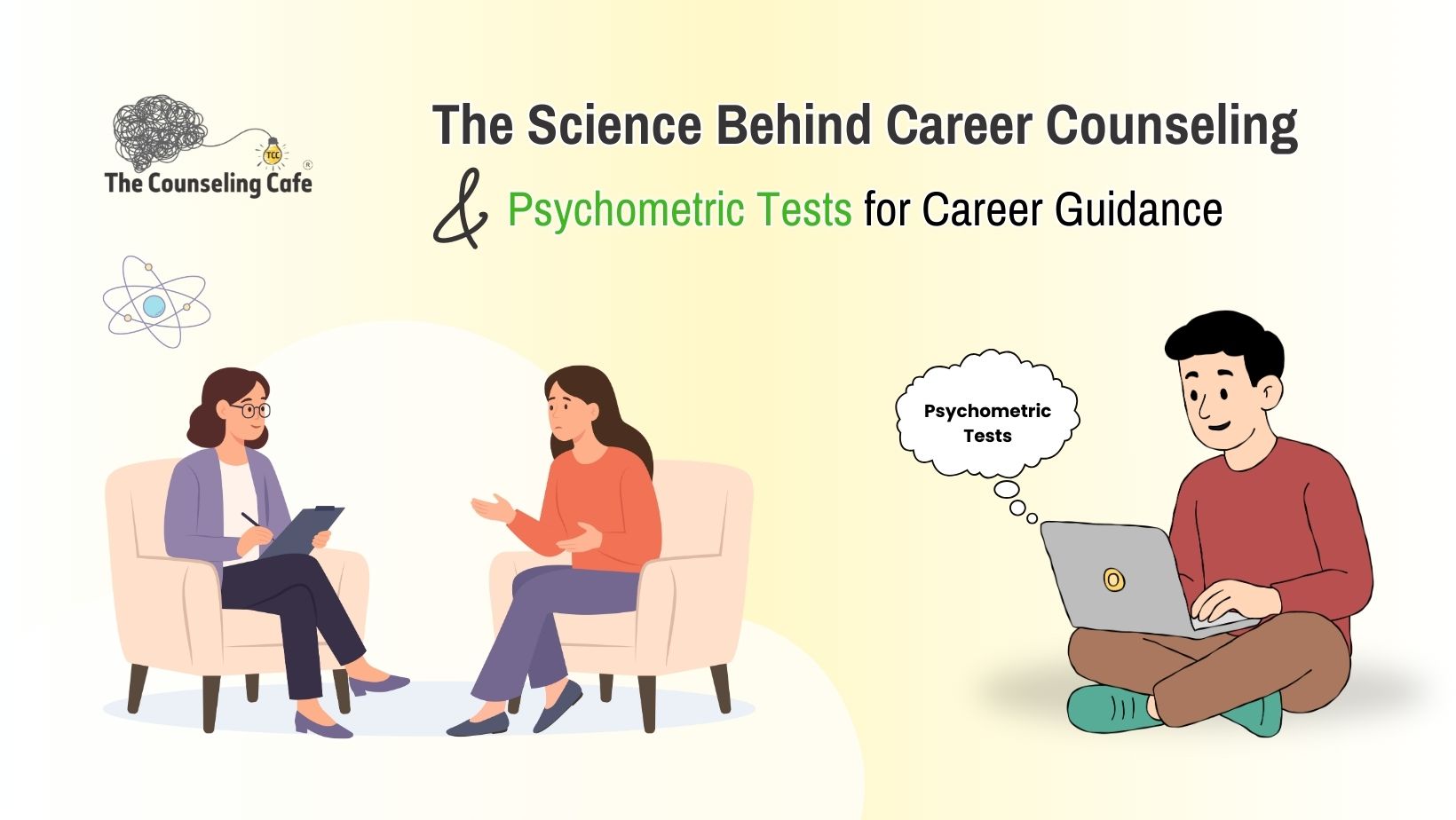 TCC
®
The Counseling Cafe

The Science Behind Career Counseling
& Psychometric Tests for Career Guidance

Psychometric Tests